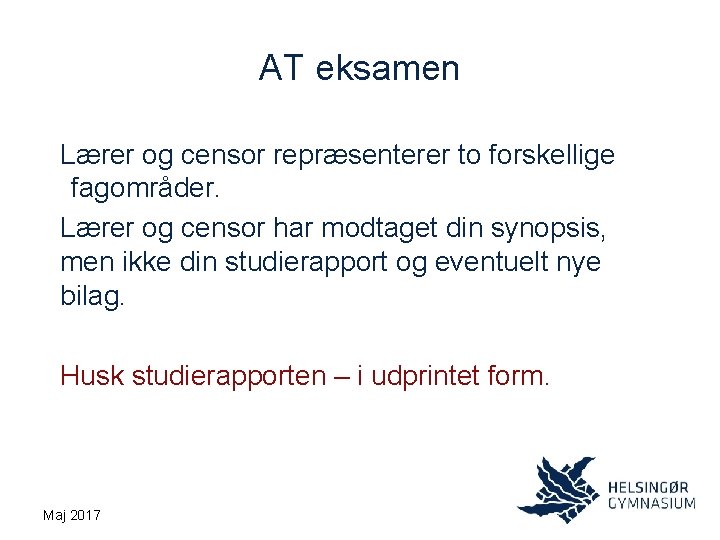 AT eksamen

Lærer og censor repræsenterer to forskellige fagområder.

Lærer og censor har modtaget din synopsis, men ikke din studierapport og eventuelt nye bilag.

Husk studierapporten – i udprintet form.

Maj 2017

HELSINGØR
GYMNASIUM